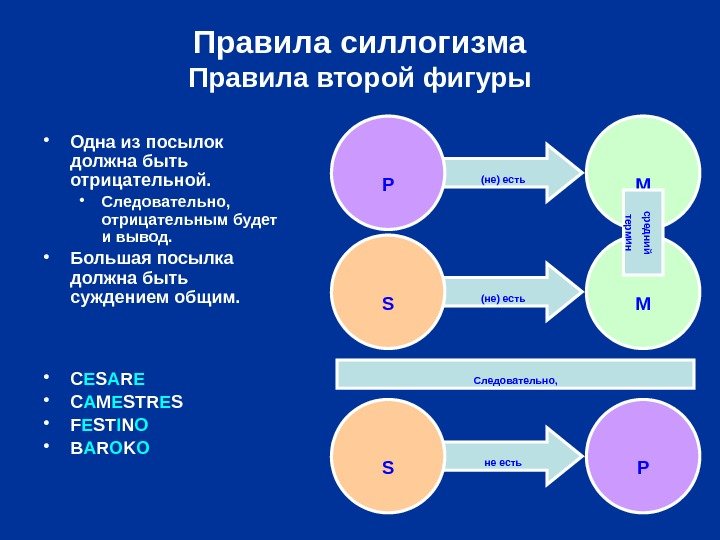 Правила силлогизма
Правила второй фигуры

• Одна из посылок должна быть отрицательной.
  • Следовательно, отрицательным будет и вывод.
• Большая посылка должна быть суждением общим.

• CESARE
• CAMESTRES
• FESTINO
• BAROKO

P
(не) есть
M
средний термин
S
(не) есть
M
Следовательно,
S
не есть
P